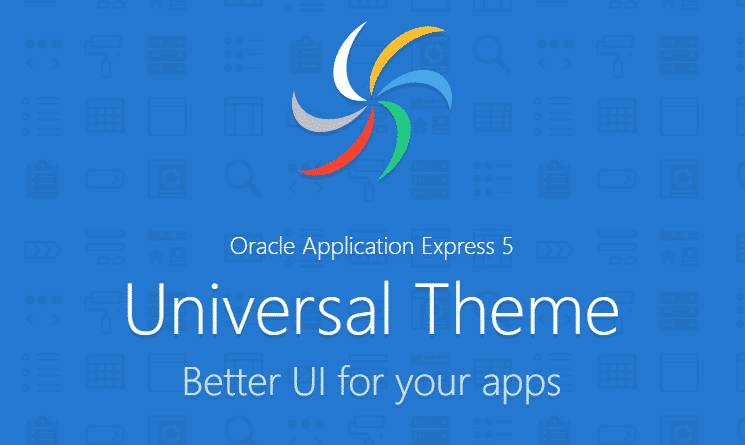 Oracle Application Express 5

Universal Theme

Better UI for your apps